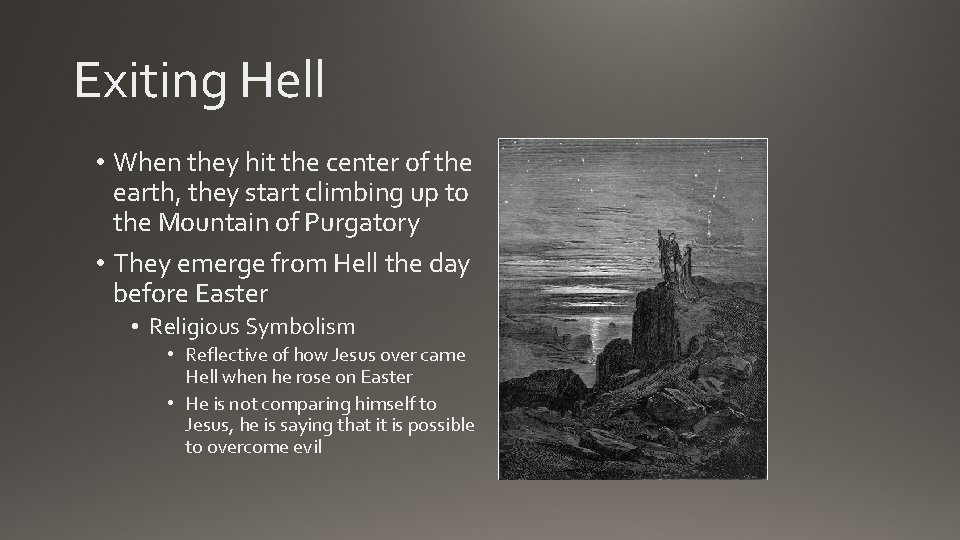 Exiting Hell

• When they hit the center of the earth, they start climbing up to the Mountain of Purgatory

• They emerge from Hell the day before Easter

• Religious Symbolism

• Reflective of how Jesus over came Hell when he rose on Easter

• He is not comparing himself to Jesus, he is saying that it is possible to overcome evil